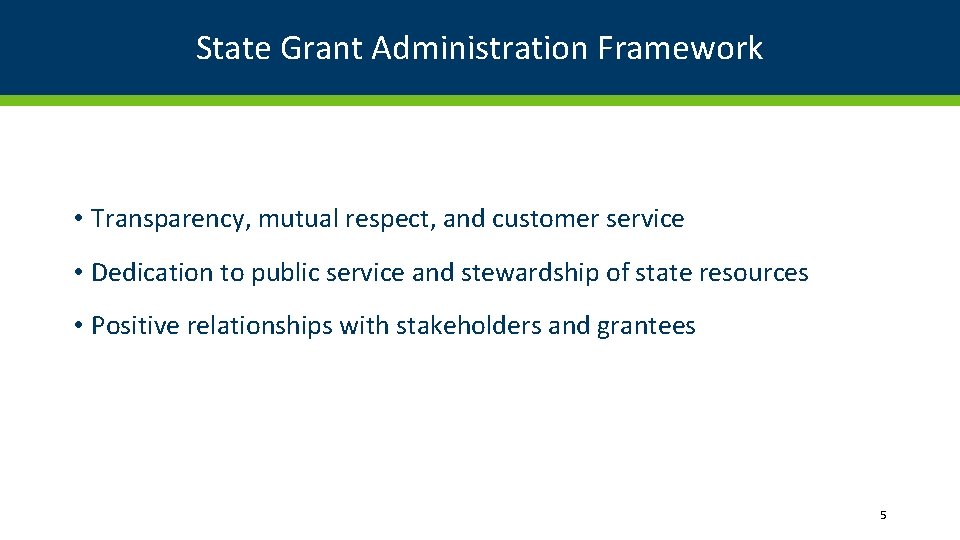 State Grant Administration Framework

• Transparency, mutual respect, and customer service

• Dedication to public service and stewardship of state resources

• Positive relationships with stakeholders and grantees

5